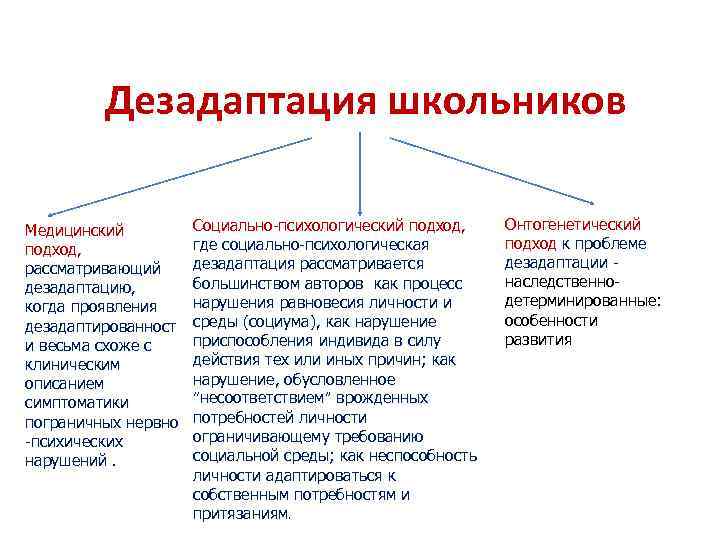 Дезадаптация школьников

Медицинский подход, рассматривающий дезадаптацию, когда проявления дезадаптированност и весьма схоже с клиническим описанием симптоматики пограничных нервно -психических нарушений .

Социально-психологический подход, где социально-психологическая дезадаптация рассматривается большинством авторов как процесс нарушения равновесия личности и среды (социума), как нарушение приспособления индивида в силу действия тех или иных причин; как нарушение, обусловленное "несоответствием" врожденных потребностей личности ограничивающему требованию социальной среды; как неспособность личности адаптироваться к собственным потребностям и притязаниям.

Онтогенетический подход к проблеме дезадаптации - наследственно-детерминированные: особенности развития